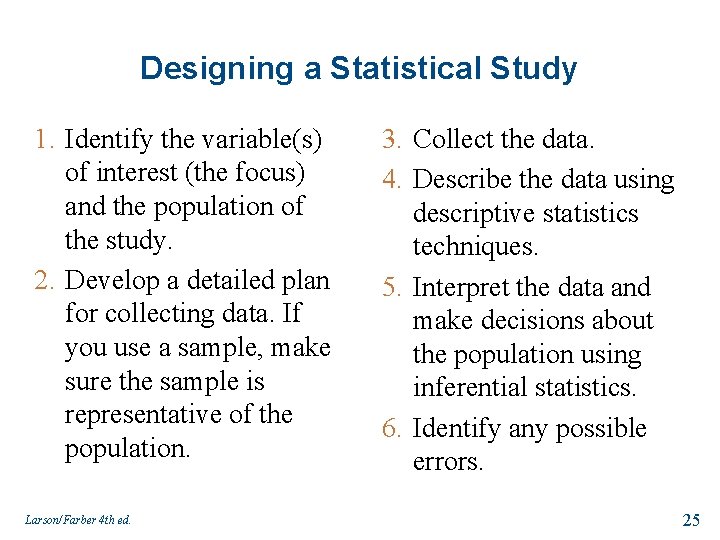 Designing a Statistical Study

1. Identify the variable(s) of interest (the focus) and the population of the study.
2. Develop a detailed plan for collecting data. If you use a sample, make sure the sample is representative of the population.

3. Collect the data.
4. Describe the data using descriptive statistics techniques.
5. Interpret the data and make decisions about the population using inferential statistics.
6. Identify any possible errors.

Larson/Farber 4th ed.

25